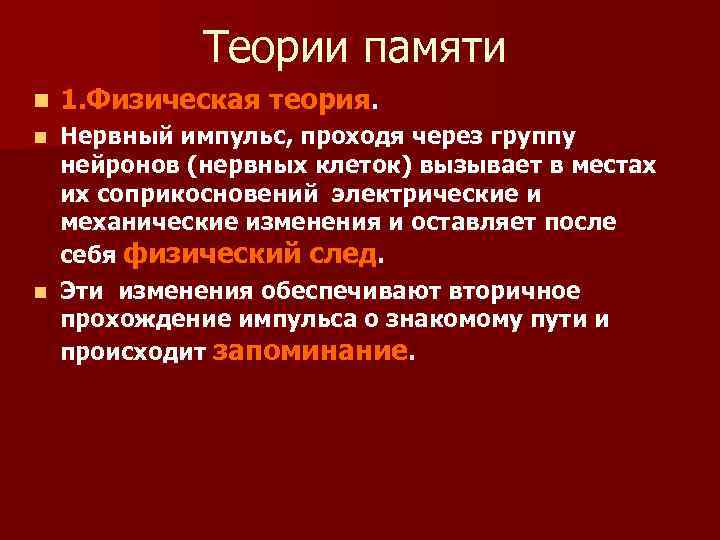 Теории памяти

1.Физическая теория.

Нервный импульс, проходя через группу нейронов (нервных клеток) вызывает в местах их соприкосновений электрические и механические изменения и оставляет после себя физический след.

Эти изменения обеспечивают вторичное прохождение импульса о знакомому пути и происходит запоминание.